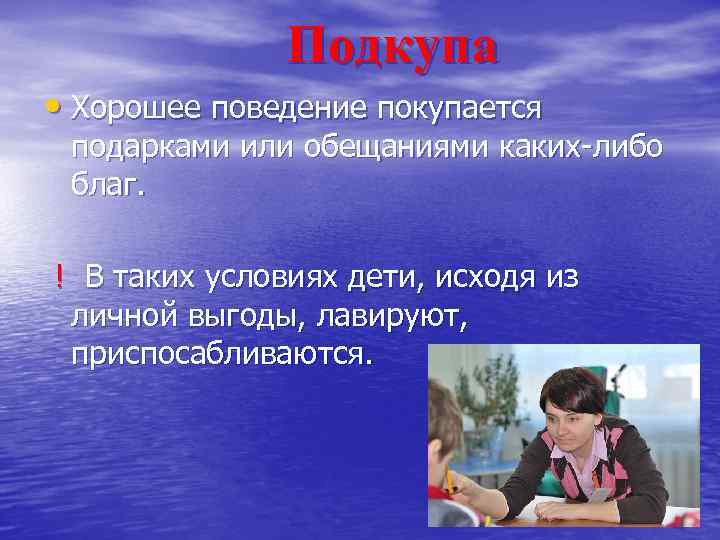 Подкупа

• Хорошее поведение покупается подарками или обещаниями каких-либо благ.

! В таких условиях дети, исходя из личной выгоды, лавируют, приспосабливаются.